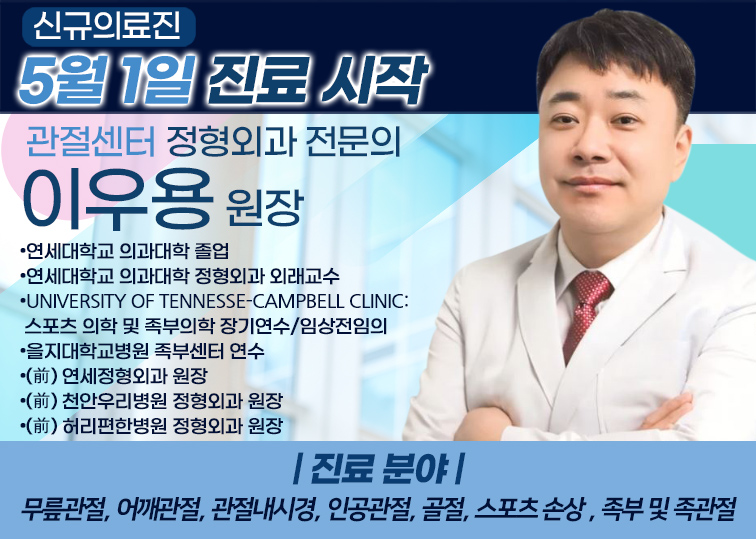 신규의료진

5월 1일 진료 시작

관절센터 정형외과 전문의

이우용 원장

•연세대학교 의과대학 졸업
•연세대학교 의과대학 정형외과 외래교수
•UNIVERSITY OF TENNESSE-CAMPBELL CLINIC: 스포츠 의학 및 족부의학 장기연수/임상전임의
•을지대학교병원 족부센터 연수
•(前) 연세정형외과 원장
•(前) 천안우리병원 정형외과 원장
•(前) 허리편한병원 정형외과 원장

| 진료 분야 |

무릎관절, 어깨관절, 관절내시경, 인공관절, 골절, 스포츠 손상 , 족부 및 족관절